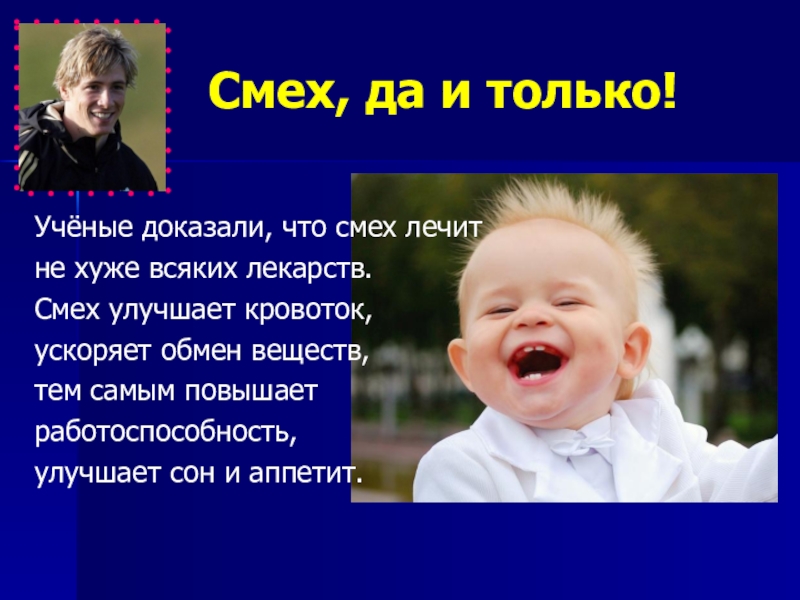 Смех, да и только!

Учёные доказали, что смех лечит не хуже всяких лекарств. Смех улучшает кровоток, ускоряет обмен веществ, тем самым повышает работоспособность, улучшает сон и аппетит.